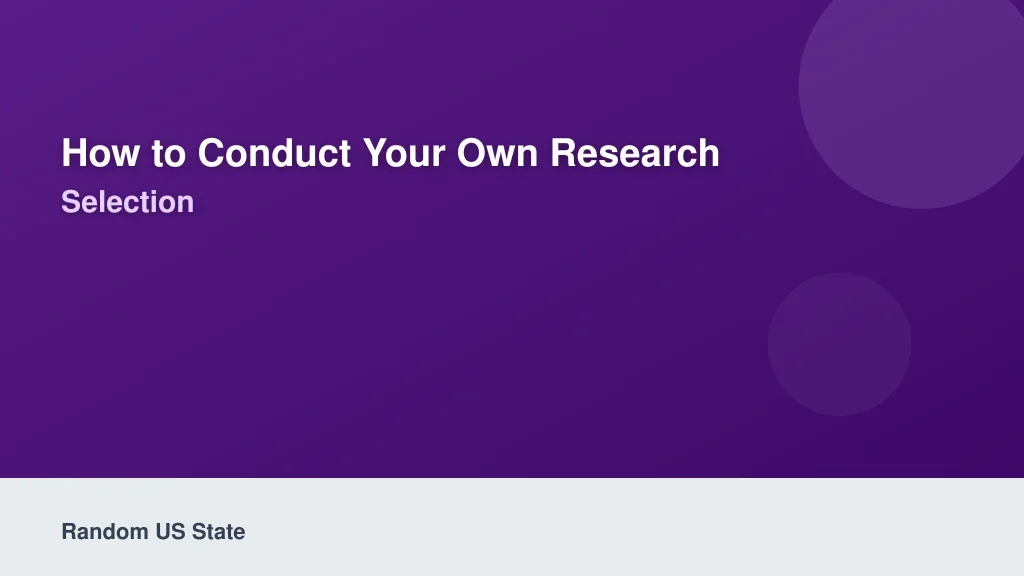 How to Conduct Your Own Research
Selection

Random US State